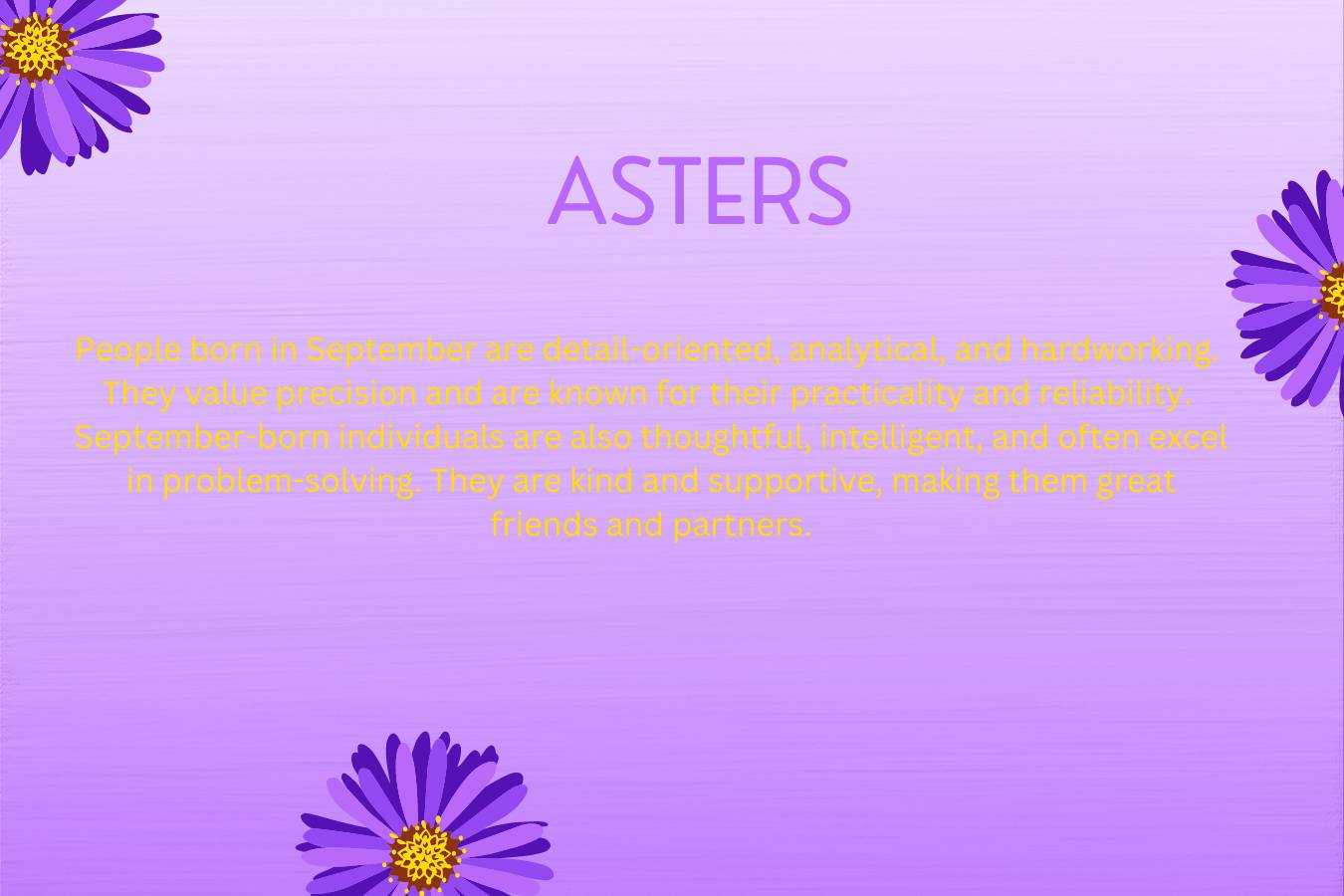 ASTERS

People born in September are detail-oriented, analytical, and hardworking. They value precision and are known for their practicality and reliability. September-born individuals are also thoughtful, intelligent, and often excel in problem-solving. They are kind and supportive, making them great friends and partners.